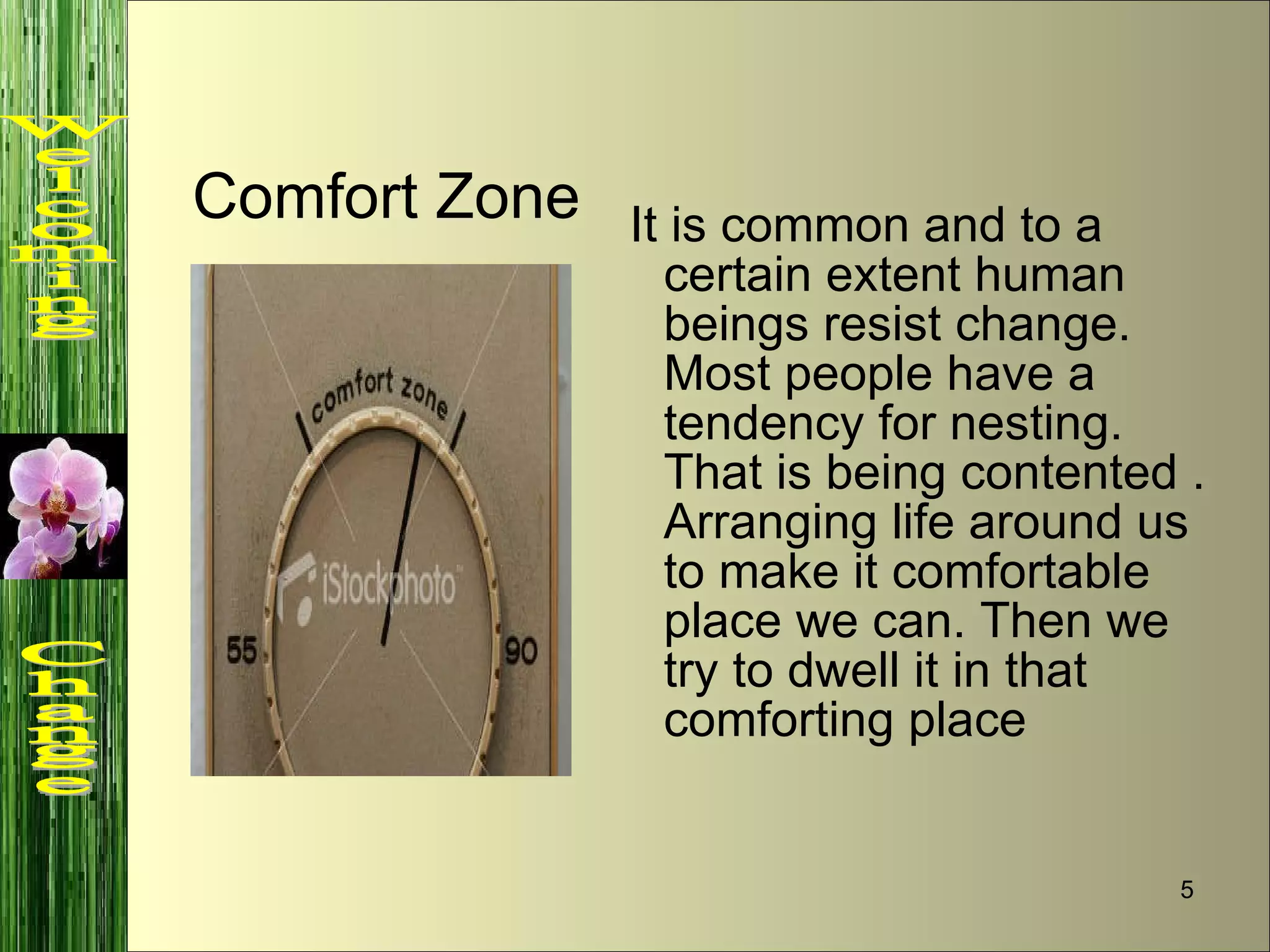 Welcoming

Change

Comfort Zone

comfort zone

iStockphoto

55

90

It is common and to a certain extent human beings resist change. Most people have a tendency for nesting. That is being contented . Arranging life around us to make it comfortable place we can. Then we try to dwell it in that comforting place

5